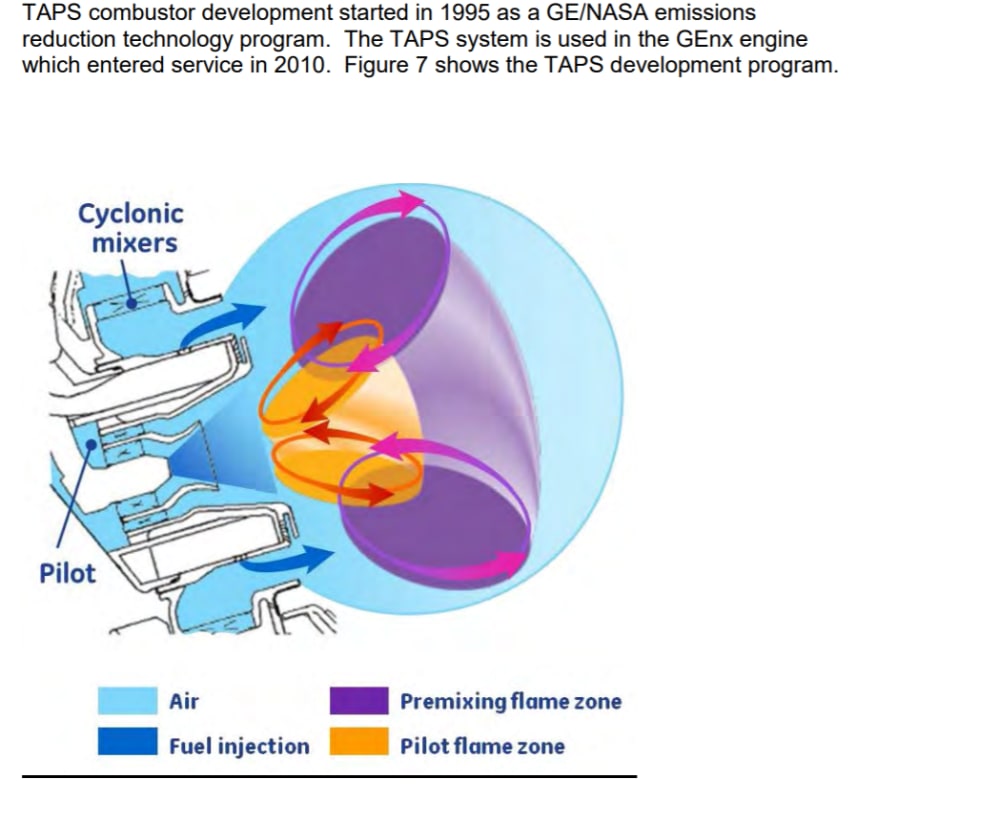 TAPS combustor development started in 1995 as a GE/NASA emissions reduction technology program. The TAPS system is used in the GEnx engine which entered service in 2010. Figure 7 shows the TAPS development program.

Cyclonic mixers

Pilot

Air

Fuel injection

Premixing flame zone

Pilot flame zone